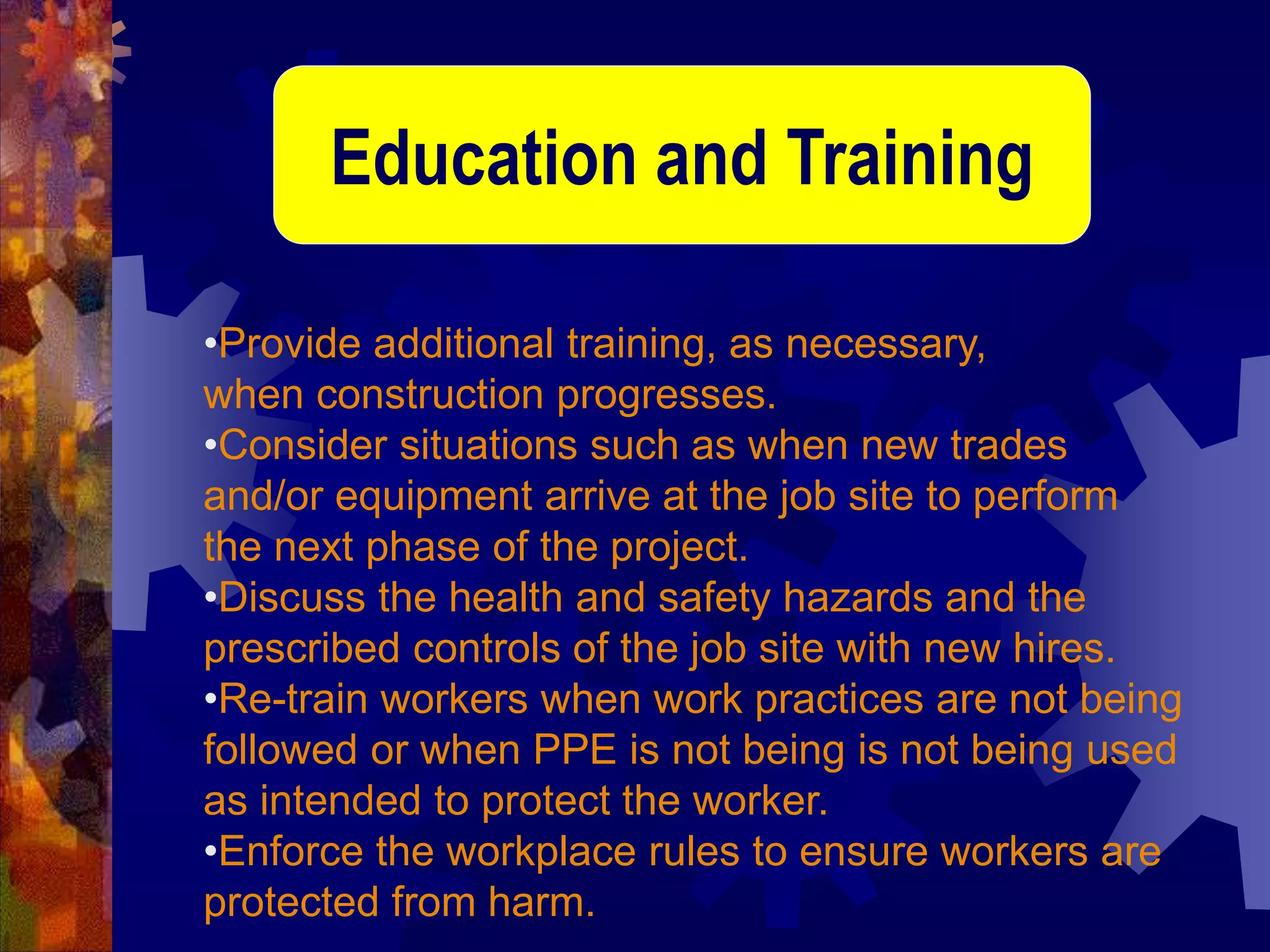 Education and Training

•Provide additional training, as necessary, when construction progresses.
•Consider situations such as when new trades and/or equipment arrive at the job site to perform the next phase of the project.
•Discuss the health and safety hazards and the prescribed controls of the job site with new hires.
•Re-train workers when work practices are not being followed or when PPE is not being is not being used as intended to protect the worker.
•Enforce the workplace rules to ensure workers are protected from harm.